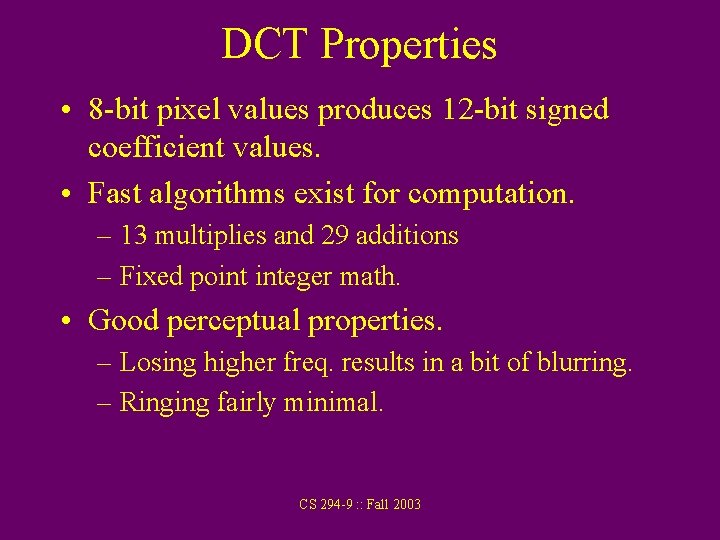 DCT Properties

• 8-bit pixel values produces 12-bit signed coefficient values.

• Fast algorithms exist for computation.

– 13 multiplies and 29 additions

– Fixed point integer math.

• Good perceptual properties.

– Losing higher freq. results in a bit of blurring.

– Ringing fairly minimal.

CS 294-9 :: Fall 2003